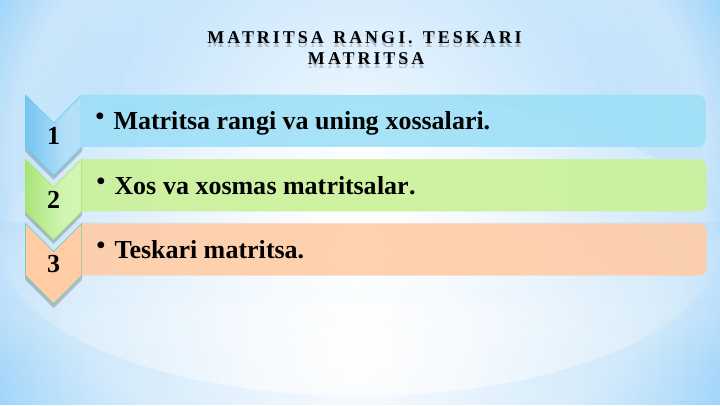 MATRITSA RANGI. TESKARI MATRITSA

1

• Matritsa rangi va uning xossalari.

2

• Xos va xosmas matritsalar.

3

• Teskari matritsa.